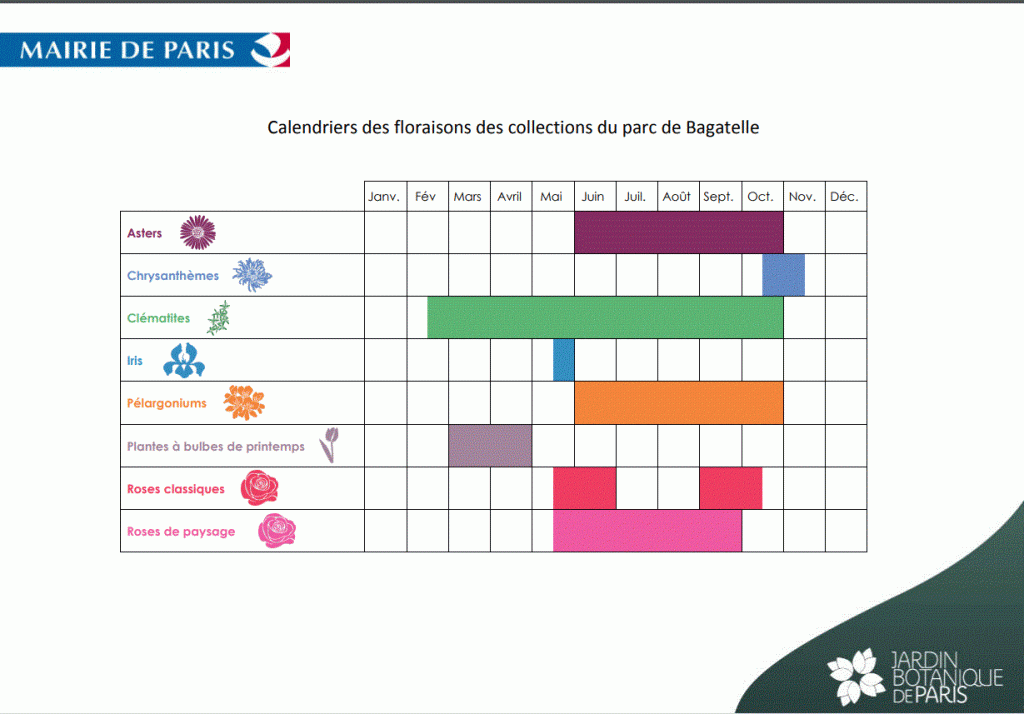 MAIRIE DE PARIS

Calendriers des floraisons des collections du parc de Bagatelle

| | Janv. | Fév | Mars | Avril | Mai | Juin | Juil. | Août | Sept. | Oct. | Nov. | Déc. |
|---|---|---|---|---|---|---|---|---|---|---|---|---|
| Asters | | | | | | | | | | | | |
| Chrysanthèmes | | | | | | | | | | | | |
| Clématites | | | | | | | | | | | | |
| Iris | | | | | | | | | | | | |
| Pélargoniums | | | | | | | | | | | | |
| Plantes à bulbes de printemps | | | | | | | | | | | | |
| Roses classiques | | | | | | | | | | | | |
| Roses de paysage | | | | | | | | | | | | |

JARDIN BOTANIQUE DE PARIS